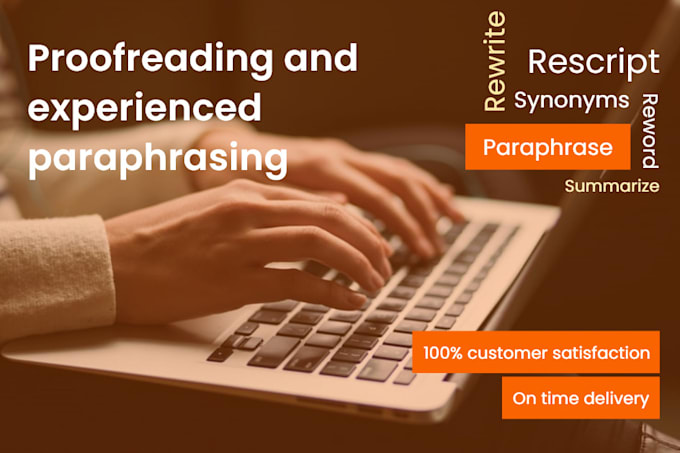 Proofreading and experienced paraphrasing

Rewrite
Rescript
Synonyms
Reword
Paraphrase
Summarize

100% customer satisfaction
On time delivery